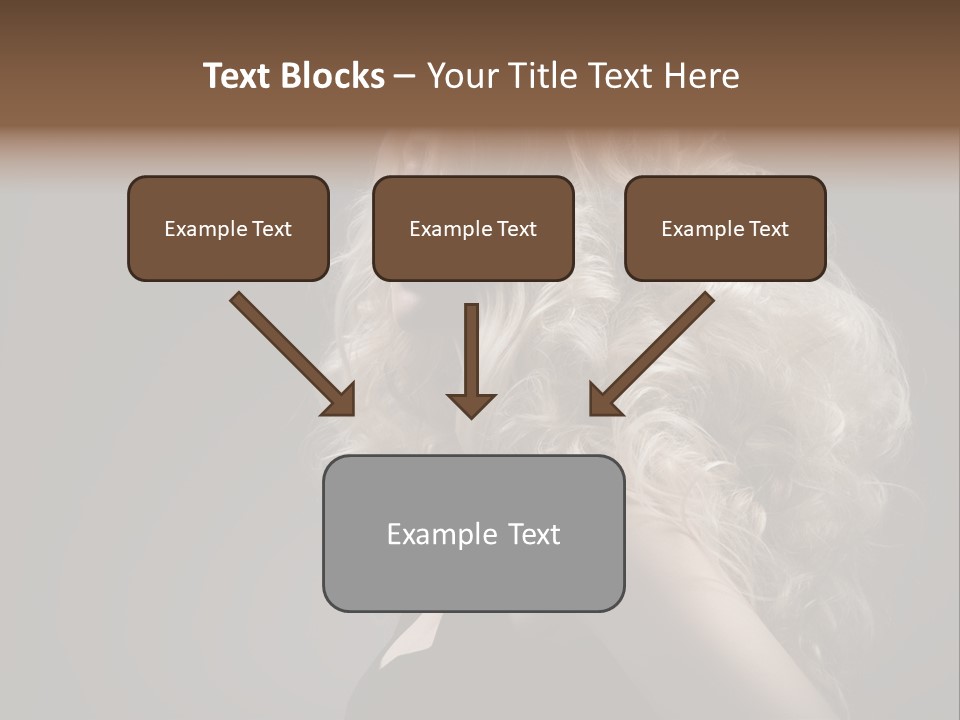 Text Blocks – Your Title Text Here

Example Text

Example Text

Example Text

Example Text